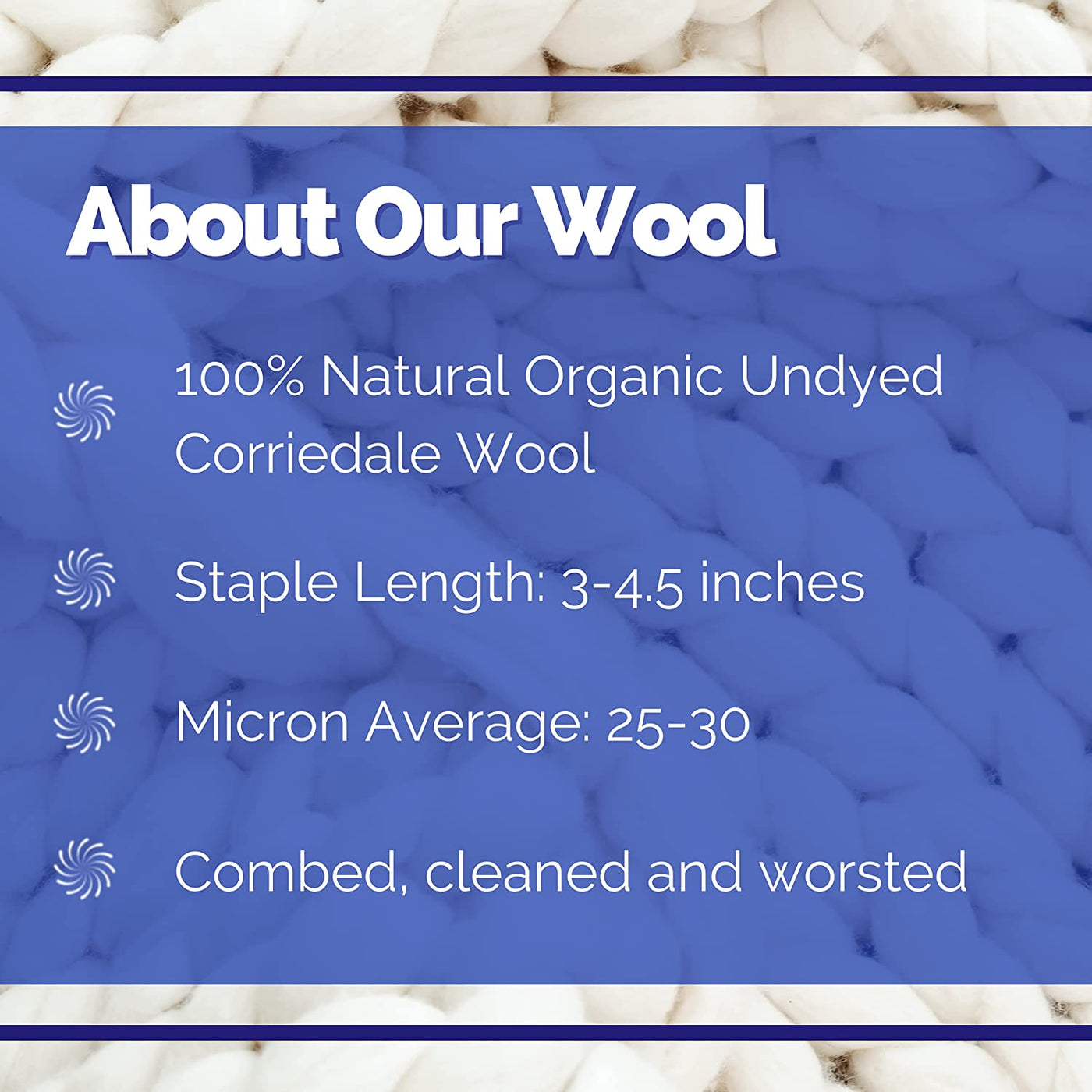 About Our Wool

100% Natural Organic Undyed Corriedale Wool

Staple Length: 3-4.5 inches

Micron Average: 25-30

Combed, cleaned and worsted